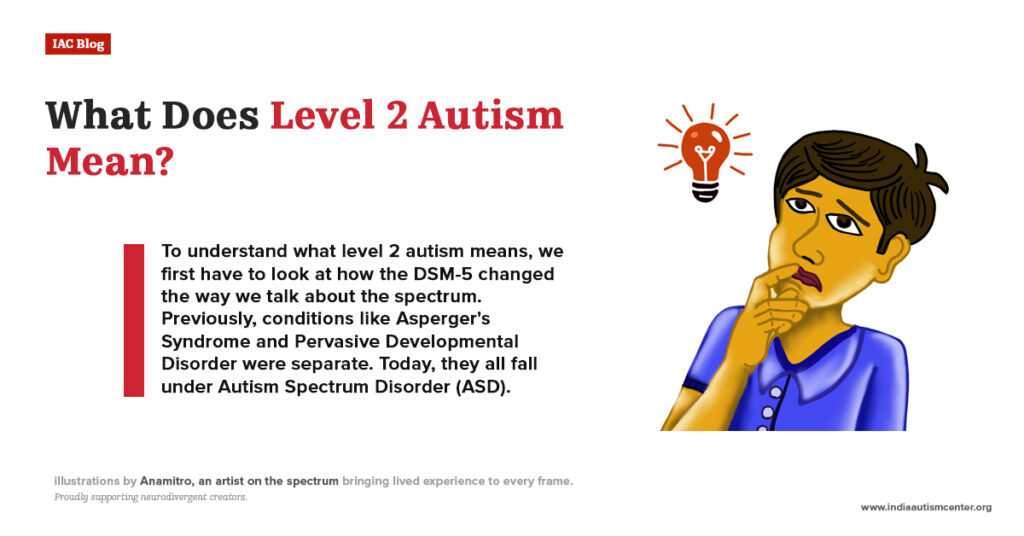 IAC Blog

What Does Level 2 Autism Mean?

To understand what level 2 autism means, we first have to look at how the DSM-5 changed the way we talk about the spectrum. Previously, conditions like Asperger's Syndrome and Pervasive Developmental Disorder were separate. Today, they all fall under Autism Spectrum Disorder (ASD).

illustrations by Anamitro, an artist on the spectrum bringing lived experience to every frame.
Proudly supporting neurodivergent creators.

www.indiaautismcenter.org